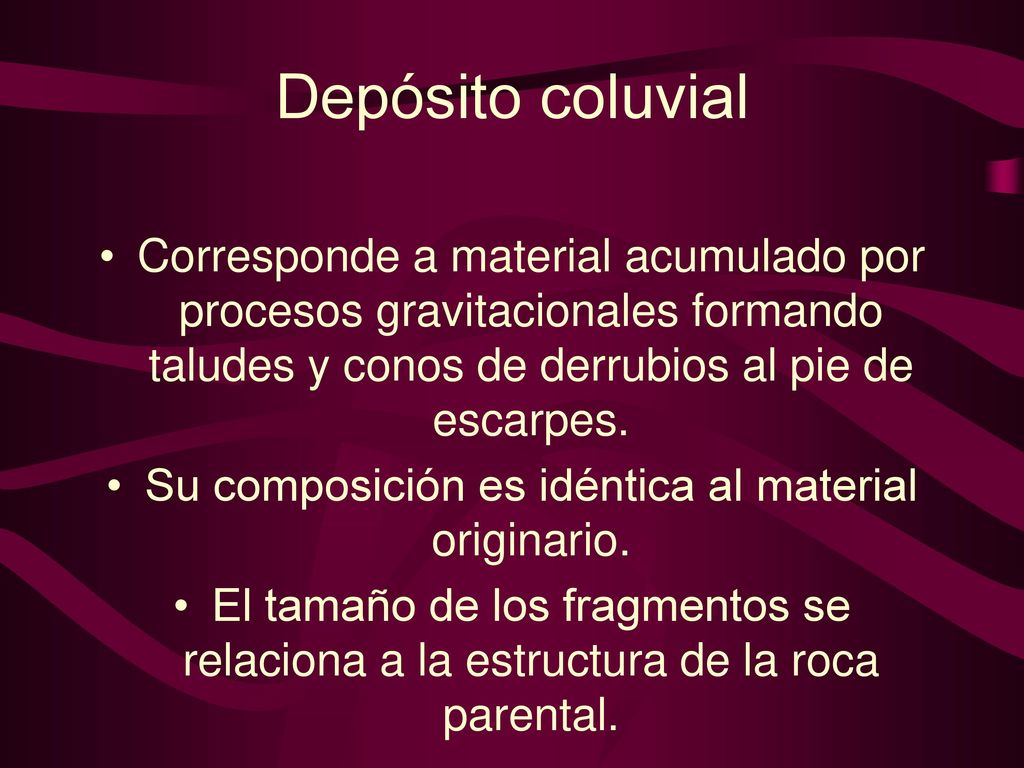 Depósito coluvial

• Corresponde a material acumulado por procesos gravitacionales formando taludes y conos de derrubios al pie de escarpes.

• Su composición es idéntica al material originario.

• El tamaño de los fragmentos se relaciona a la estructura de la roca parental.